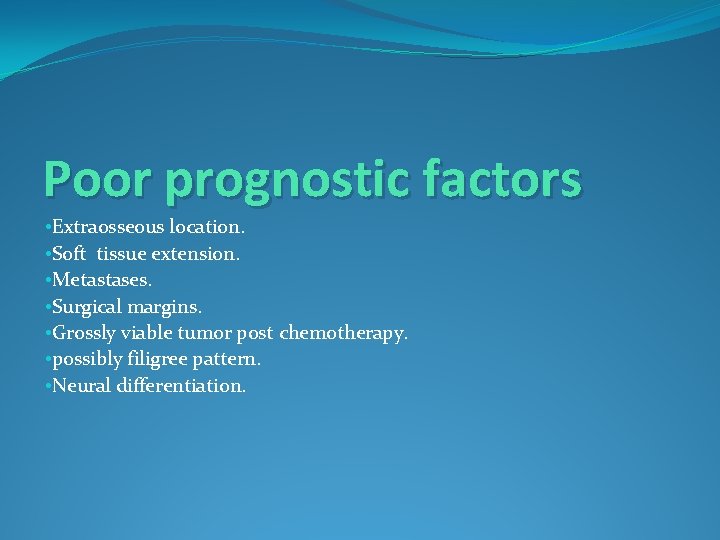 Poor prognostic factors

•Extraosseous location.
•Soft tissue extension.
•Metastases.
•Surgical margins.
•Grossly viable tumor post chemotherapy.
•possibly filigree pattern.
•Neural differentiation.